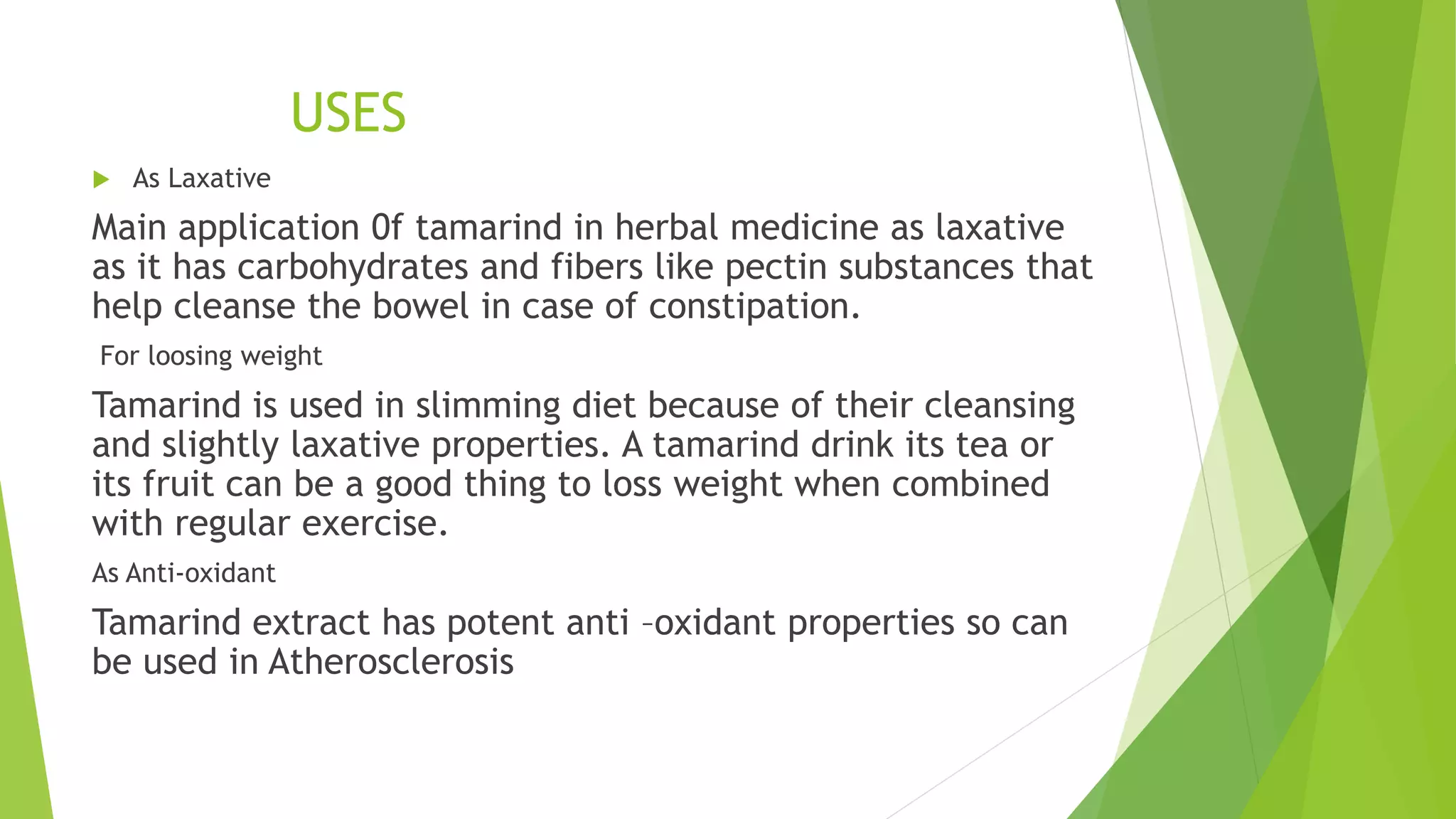 USES

As Laxative

Main application 0f tamarind in herbal medicine as laxative as it has carbohydrates and fibers like pectin substances that help cleanse the bowel in case of constipation.

For loosing weight

Tamarind is used in slimming diet because of their cleansing and slightly laxative properties. A tamarind drink its tea or its fruit can be a good thing to loss weight when combined with regular exercise.

As Anti-oxidant

Tamarind extract has potent anti –oxidant properties so can be used in Atherosclerosis